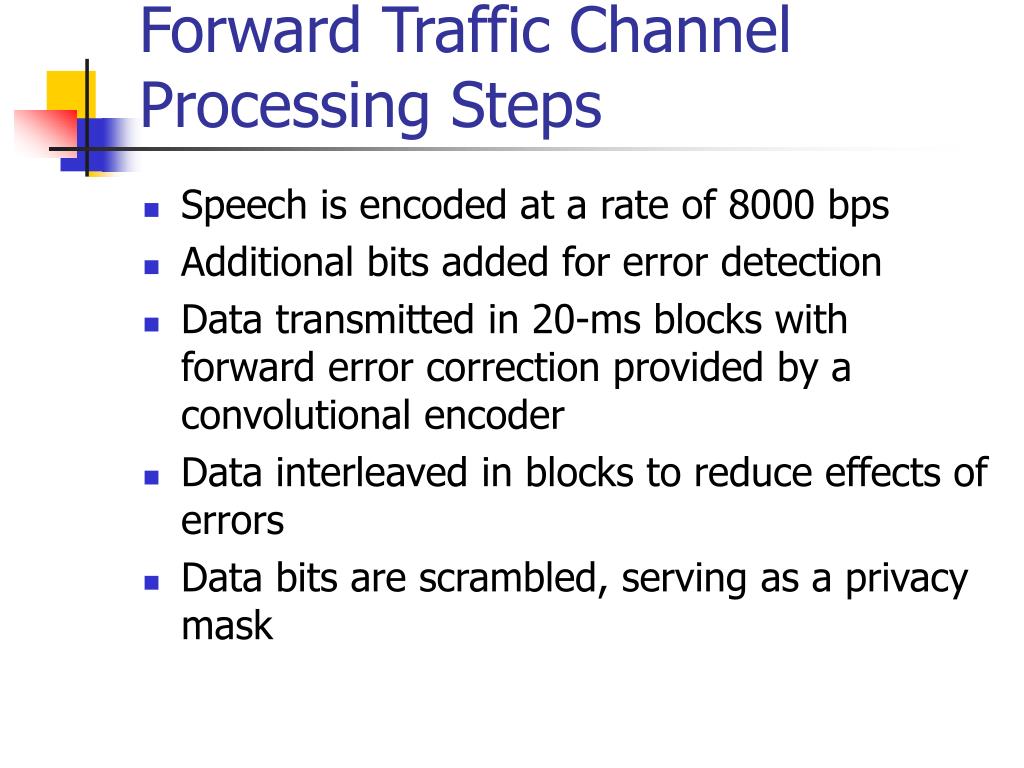 Forward Traffic Channel Processing Steps

- Speech is encoded at a rate of 8000 bps
- Additional bits added for error detection
- Data transmitted in 20-ms blocks with forward error correction provided by a convolutional encoder
- Data interleaved in blocks to reduce effects of errors
- Data bits are scrambled, serving as a privacy mask